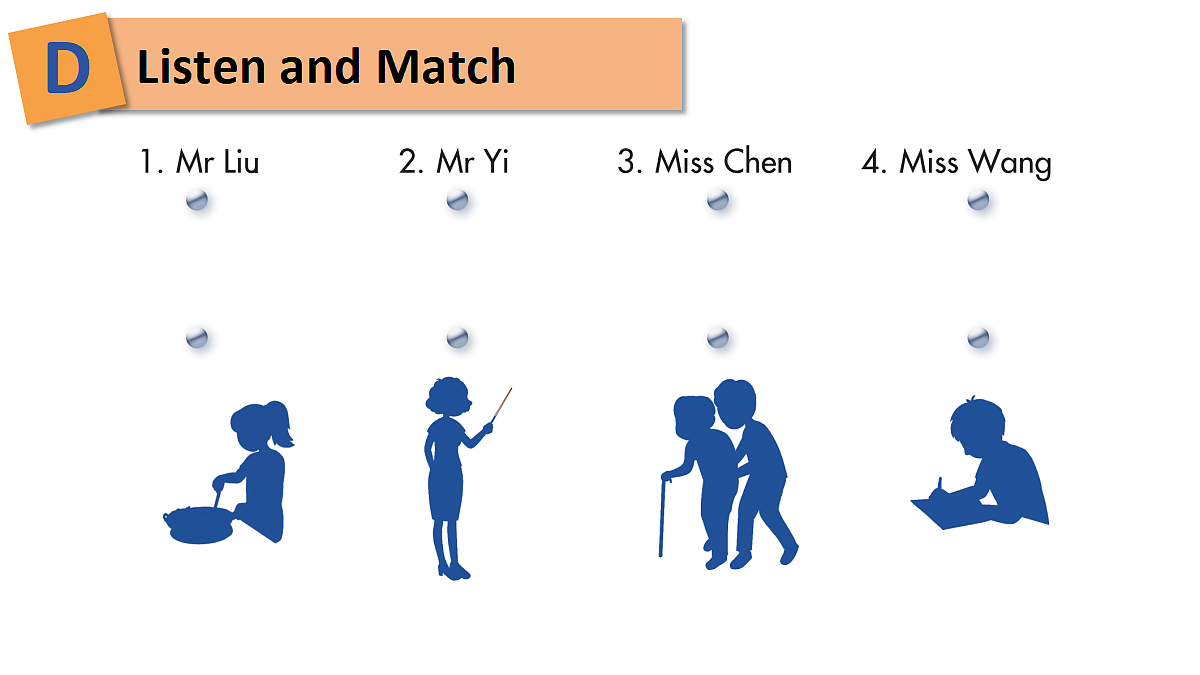 D Listen and Match

1. Mr Liu

2. Mr Yi

3. Miss Chen

4. Miss Wang